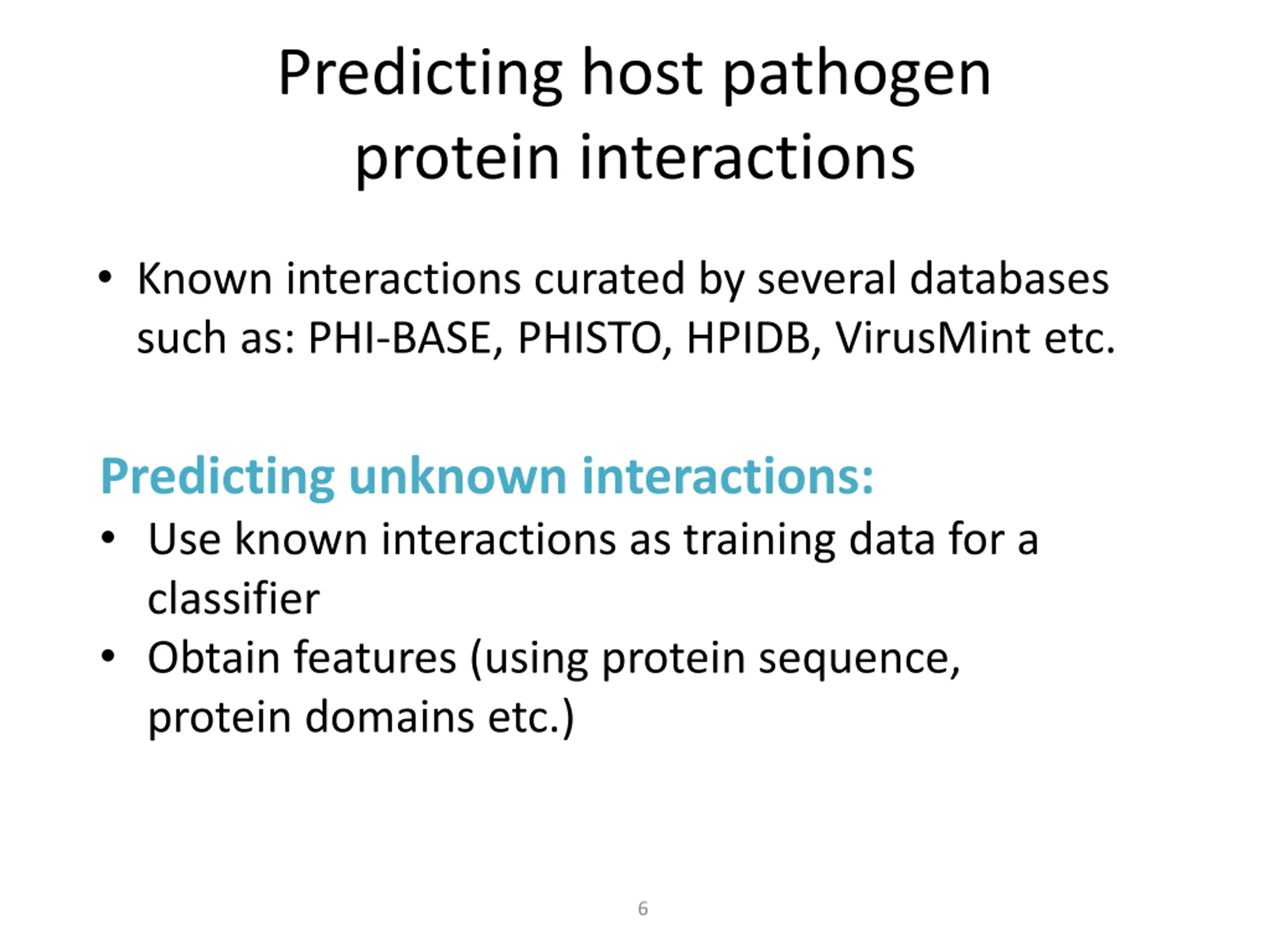 Predicting host pathogen protein interactions

• Known interactions curated by several databases such as: PHI-BASE, PHISTO, HPIDB, VirusMint etc.

Predicting unknown interactions:

• Use known interactions as training data for a classifier
• Obtain features (using protein sequence, protein domains etc.)

6